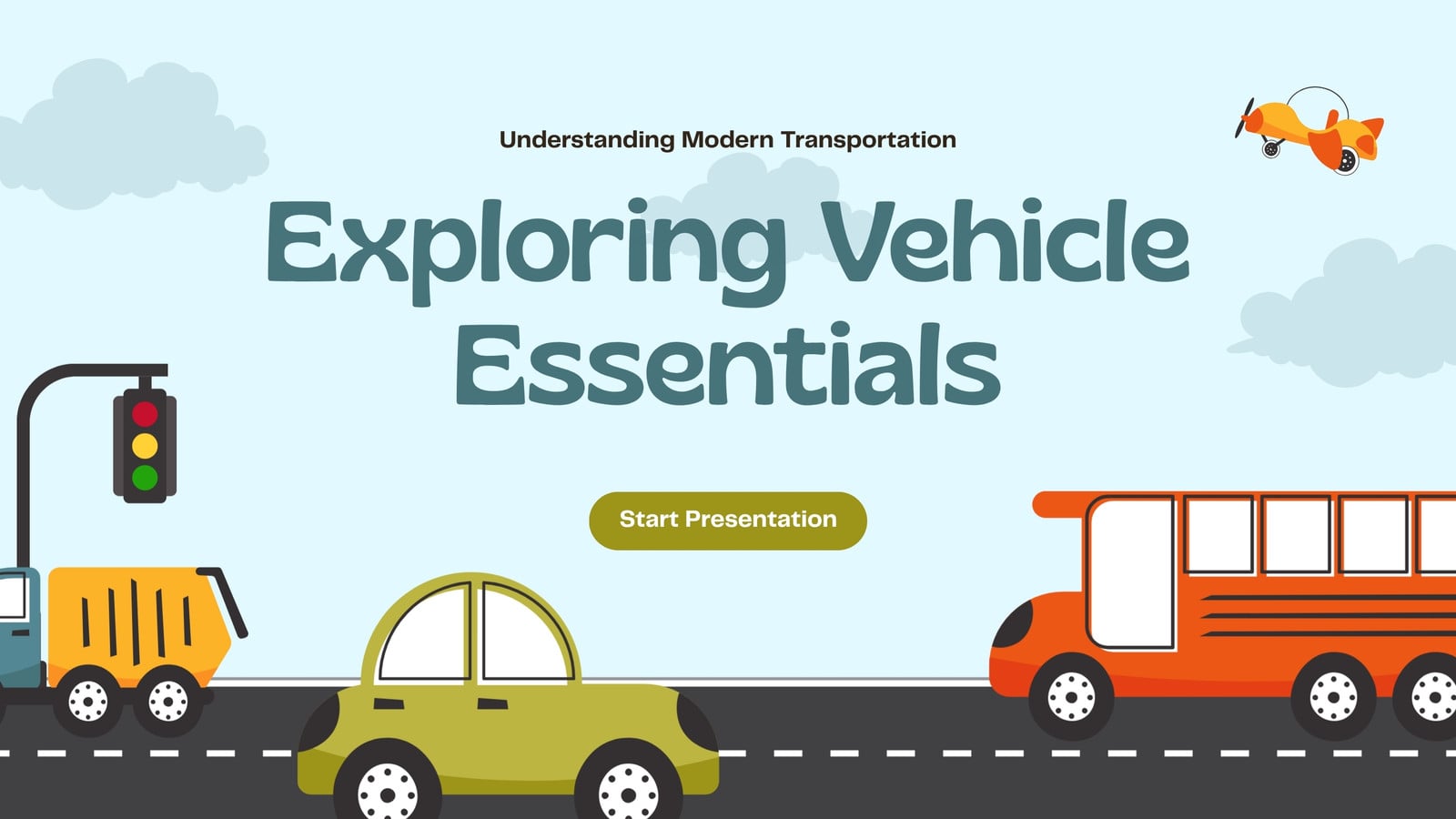 Understanding Modern Transportation

Exploring Vehicle Essentials

Start Presentation